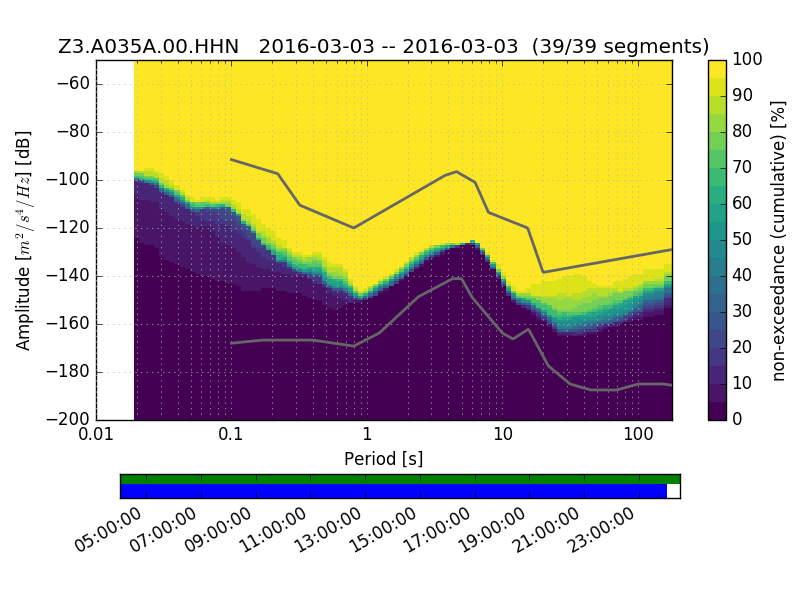 Z3.A035A.00.HHN 2016-03-03 -- 2016-03-03 (39/39 segments)

Amplitude [$m^2/s^4/Hz$] [dB]

−60
−80
−100
−120
−140
−160
−180
−200

0.01
0.1
1
10
100

Period [s]

100
90
80
70
60
50
40
30
20
10
0

non-exceedance (cumulative) [%]

05:00:00
07:00:00
09:00:00
11:00:00
13:00:00
15:00:00
17:00:00
19:00:00
21:00:00
23:00:00